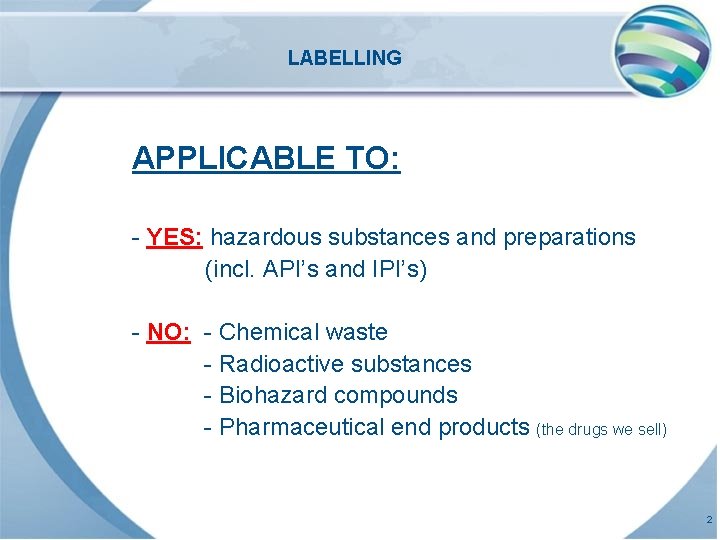 LABELLING

APPLICABLE TO:

- YES: hazardous substances and preparations
(incl. API's and IPI's)

- NO: - Chemical waste
- Radioactive substances
- Biohazard compounds
- Pharmaceutical end products (the drugs we sell)

2